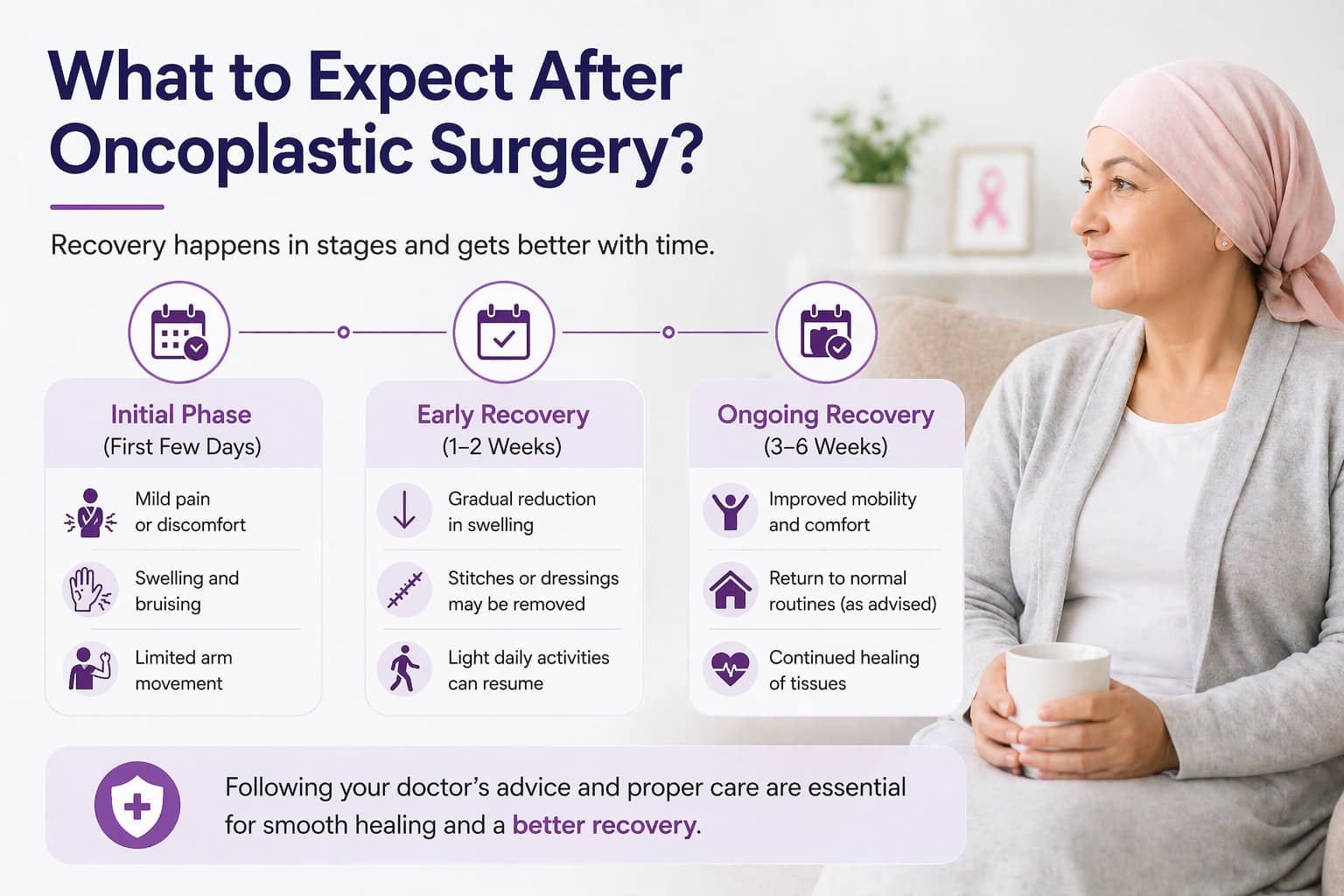 What to Expect After Oncoplastic Surgery?

Recovery happens in stages and gets better with time.

Initial Phase
(First Few Days)

Mild pain or discomfort

Swelling and bruising

Limited arm movement

Early Recovery
(1–2 Weeks)

Gradual reduction in swelling

Stitches or dressings may be removed

Light daily activities can resume

Ongoing Recovery
(3–6 Weeks)

Improved mobility and comfort

Return to normal routines (as advised)

Continued healing of tissues

Following your doctor's advice and proper care are essential for smooth healing and a better recovery.